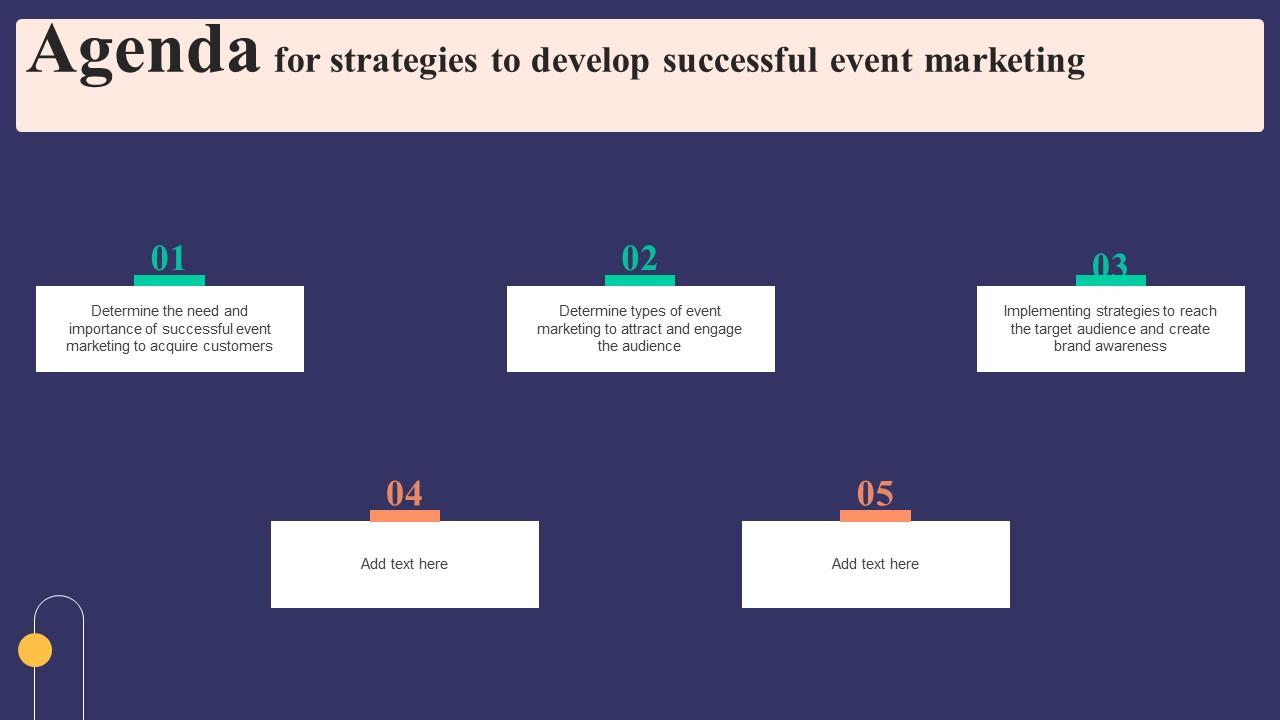 Agenda for strategies to develop successful event marketing

01

Determine the need and importance of successful event marketing to acquire customers

02

Determine types of event marketing to attract and engage the audience

03

Implementing strategies to reach the target audience and create brand awareness

04

Add text here

05

Add text here